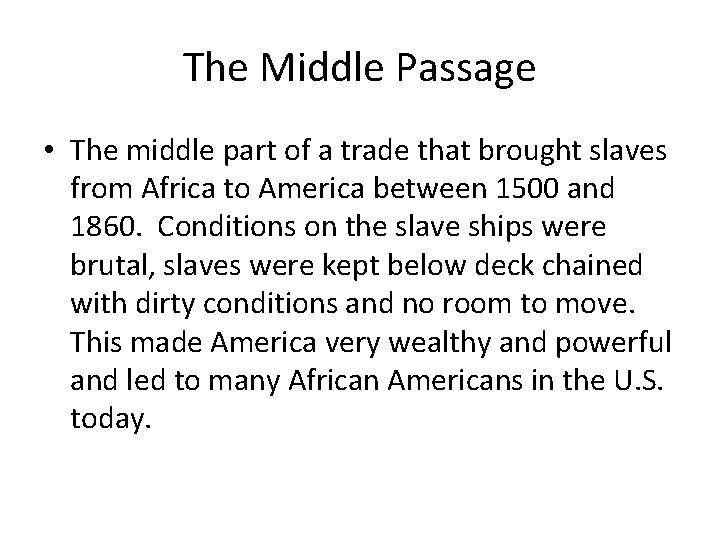 The Middle Passage

• The middle part of a trade that brought slaves from Africa to America between 1500 and 1860. Conditions on the slave ships were brutal, slaves were kept below deck chained with dirty conditions and no room to move. This made America very wealthy and powerful and led to many African Americans in the U.S. today.